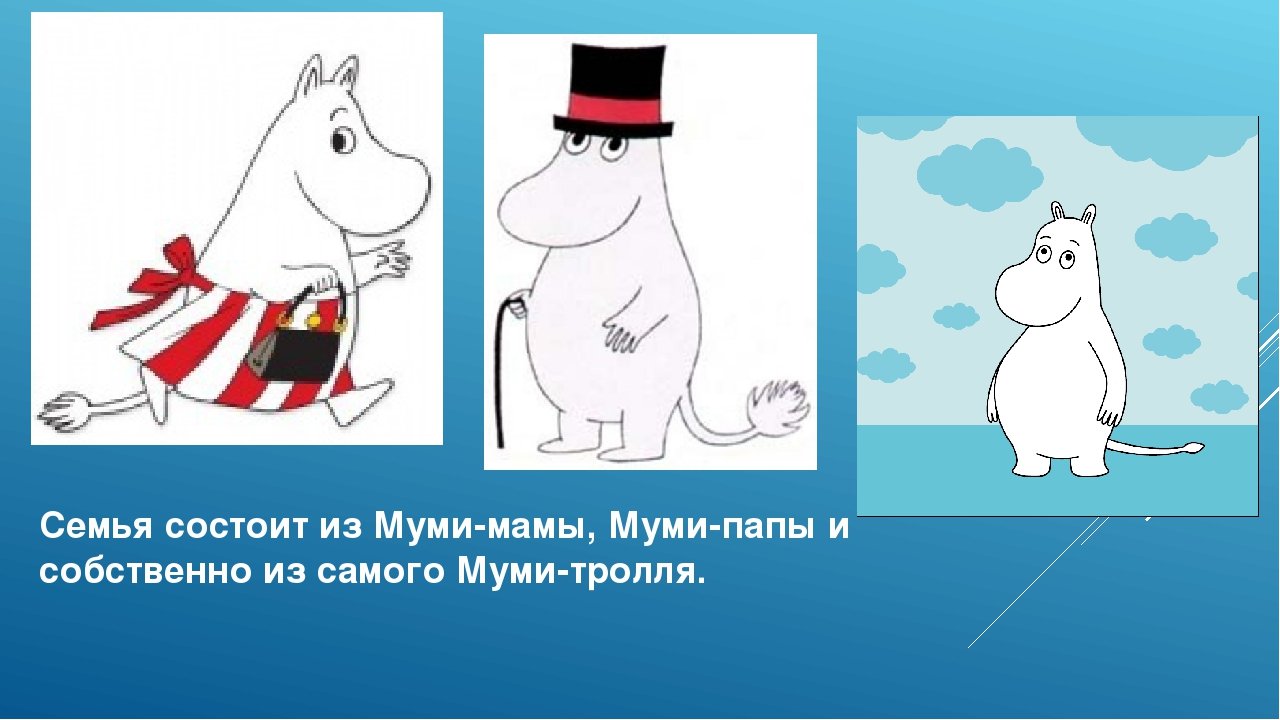 Семья состоит из Муми-мамы, Муми-папы и собственно из самого Муми-тролля.